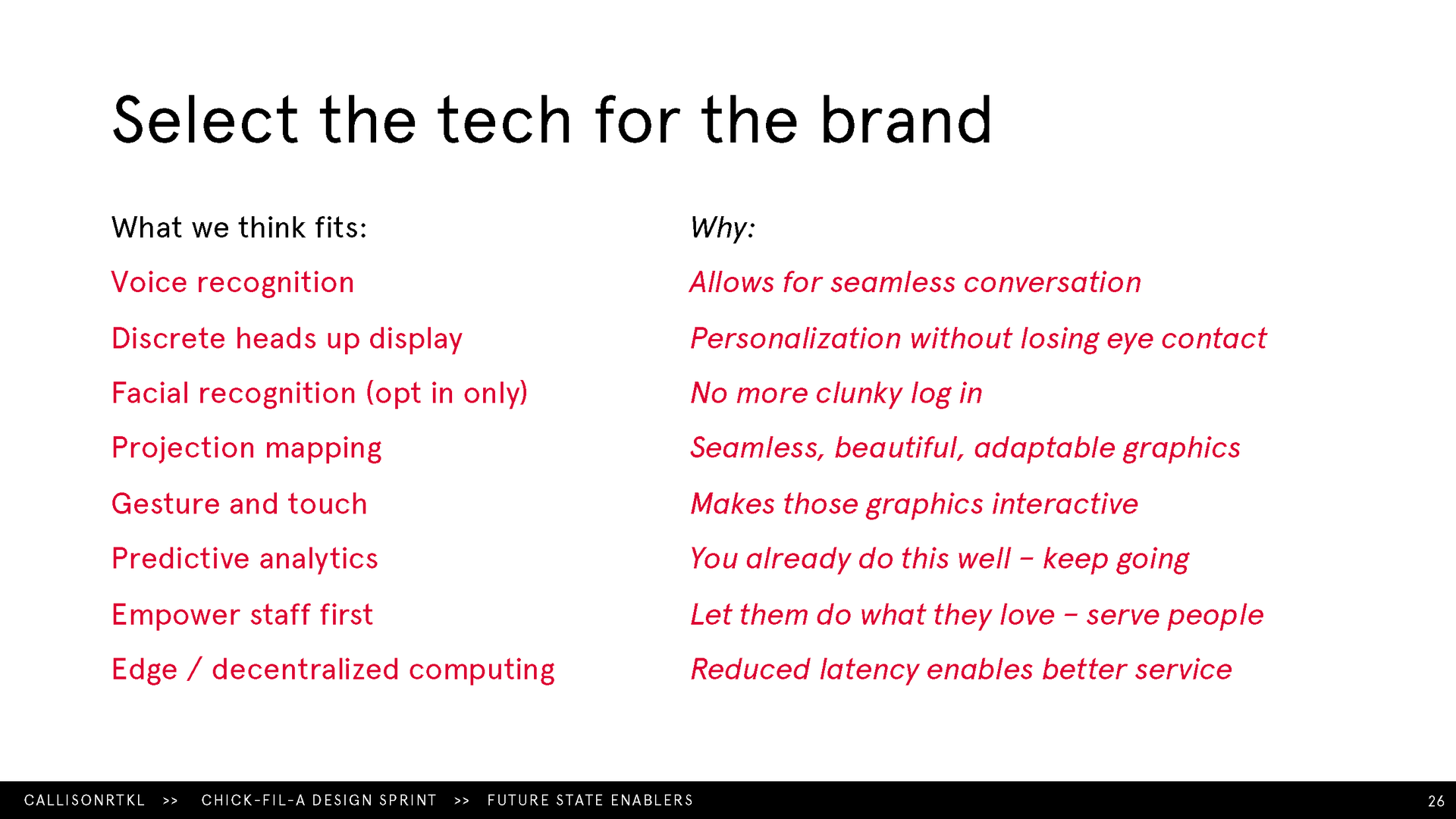 Select the tech for the brand

What we think fits:

Voice recognition

Discrete heads up display

Facial recognition (opt in only)

Projection mapping

Gesture and touch

Predictive analytics

Empower staff first

Edge / decentralized computing

Why:

Allows for seamless conversation

Personalization without losing eye contact

No more clunky log in

Seamless, beautiful, adaptable graphics

Makes those graphics interactive

You already do this well – keep going

Let them do what they love – serve people

Reduced latency enables better service

CALLISONRTKL >> CHICK-FIL-A DESIGN SPRINT >> FUTURE STATE ENABLERS 26